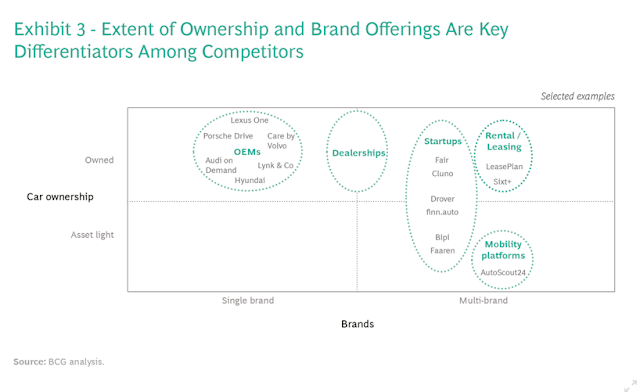 Exhibit 3 - Extent of Ownership and Brand Offerings Are Key Differentiators Among Competitors

Selected examples

Owned

Car ownership

Asset light

Lexus One

Porsche Drive

Care by Volvo

OEMs

Audi on Demand

Lynk & Co

Hyundai

Dealerships

Startups

Fair

Cluno

Drover

finn.auto

Bipi

Faaren

Rental / Leasing

LeasePlan

Sixt+

Mobility platforms

AutoScout24

Single brand

Multi-brand

Brands

Source: BCG analysis.